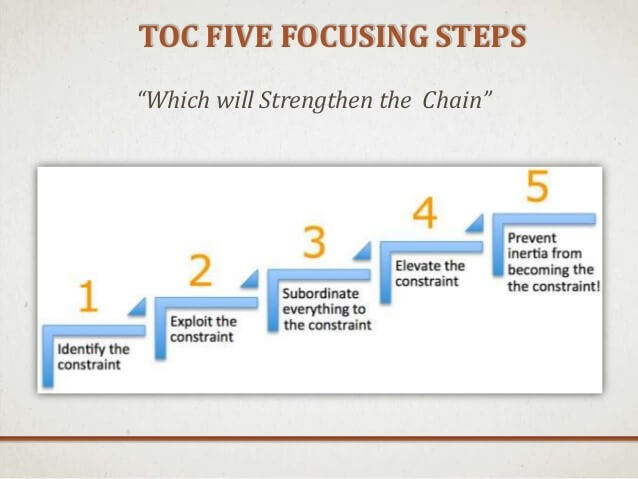 TOC FIVE FOCUSING STEPS

"Which will Strengthen the Chain"

1

Identify the constraint

2

Exploit the constraint

3

Subordinate everything to the constraint

4

Elevate the constraint

5

Prevent inertia from becoming the the constraint!